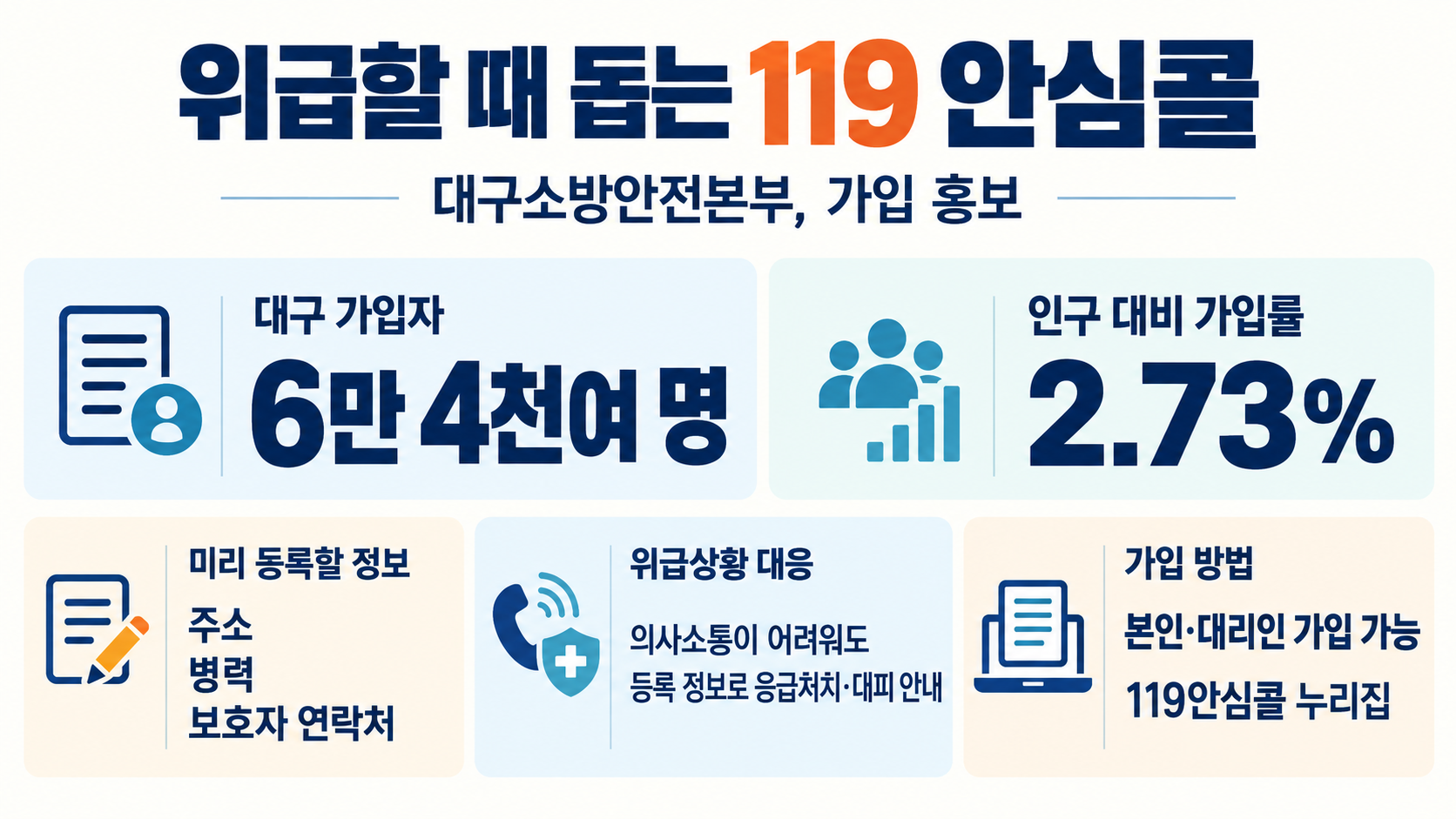 위급할 때 돕는 119 안심콜

대구소방안전본부, 가입 홍보

대구 가입자

6만 4천여 명

인구 대비 가입률

2.73%

미리 등록할 정보

주소

병력

보호자 연락처

위급상황 대응

의사소통이 어려워도

등록 정보로 응급처치·대피 안내

가입 방법

본인·대리인 가입 가능

119안심콜 누리집